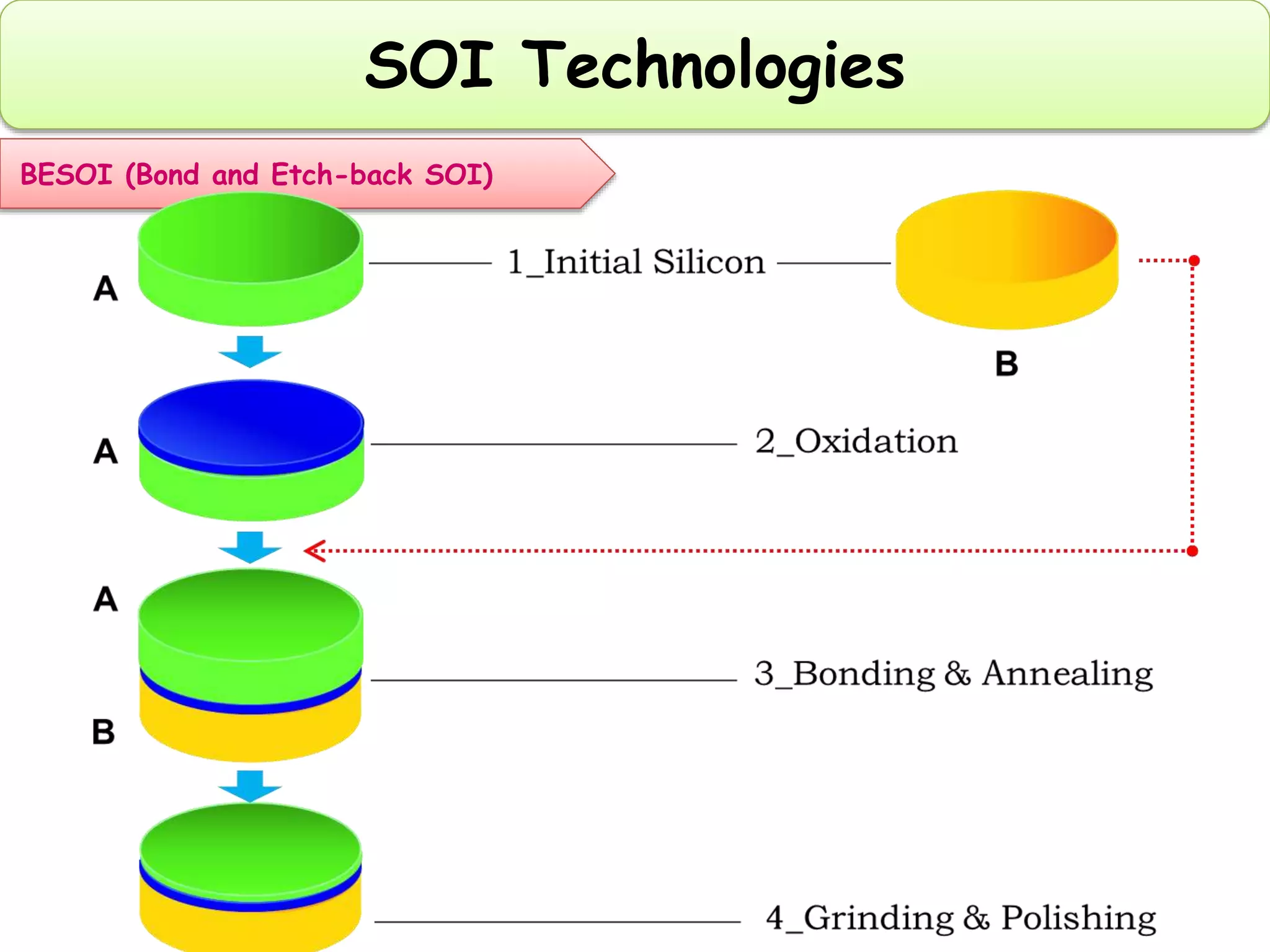 SOI Technologies

BESOI (Bond and Etch-back SOI)

A

1_Initial Silicon

B

A

2_Oxidation

A

B

3_Bonding & Annealing

4_Grinding & Polishing